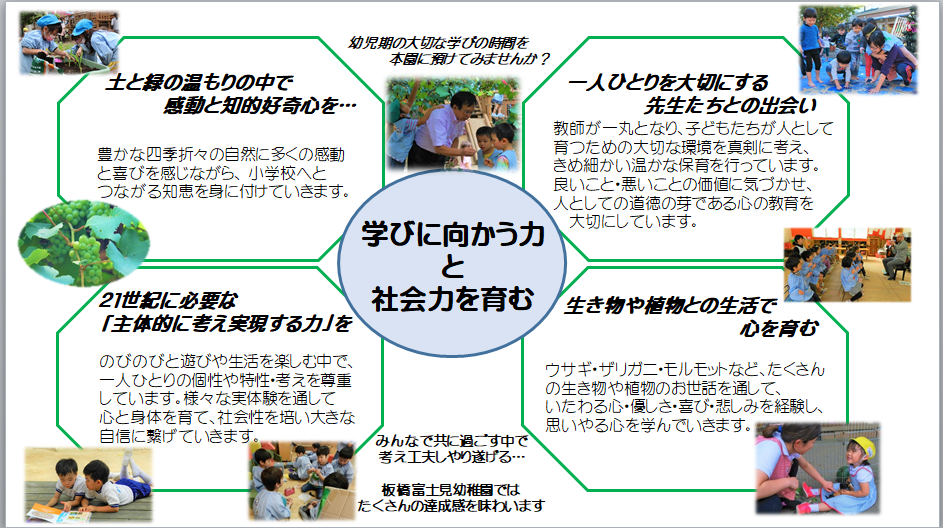 幼児期の大切な学びの時間を
本園に預けてみませんか？

土と緑の温もりの中で
感動と知的好奇心を…

豊かな四季折々の自然に多くの感動と喜びを感じながら、小学校へとつながる知恵を身に付けていきます。

一人ひとりを大切にする
先生たちとの出会い

教師が一丸となり、子どもたちが人として育つための大切な環境を真剣に考え、きめ細かい温かな保育を行っています。良いこと・悪いことの価値に気づかせ、人としての道徳の芽である心の教育を大切にしています。

学びに向かう力
と
社会力を育む

21世紀に必要な
「主体的に考え実現する力」を

のびのびと遊びや生活を楽しむ中で、一人ひとりの個性や特性・考えを尊重しています。様々な実体験を通して心と身体を育て、社会性を培い大きな自信に繋げていきます。

生き物や植物との生活で
心を育む

ウサギ・ザリガニ・モルモットなど、たくさんの生き物や植物のお世話を通して、いたわる心・優しさ・喜び・悲しみを経験し、思いやる心を学んでいきます。

みんなで共に過ごす中で
考え工夫しやり遂げる…

板橋富士見幼稚園では
たくさんの達成感を味わいます